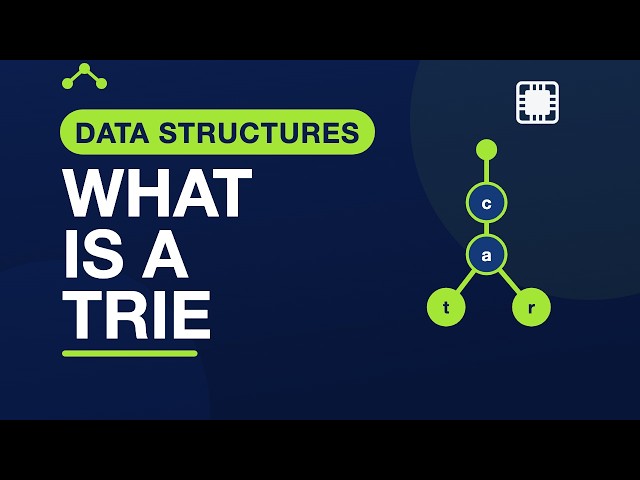 DATA STRUCTURES

WHAT IS A TRIE

c
a
t
r